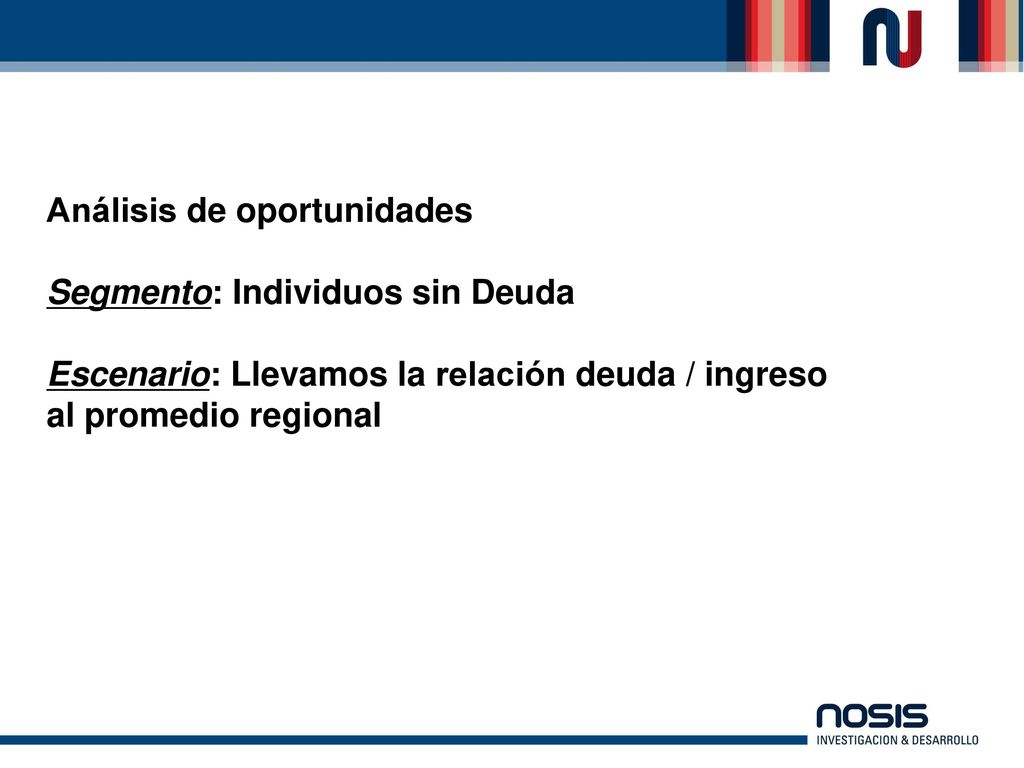 Análisis de oportunidades

Segmento: Individuos sin Deuda

Escenario: Llevamos la relación deuda / ingreso al promedio regional

NOSIS
INVESTIGACION & DESARROLLO